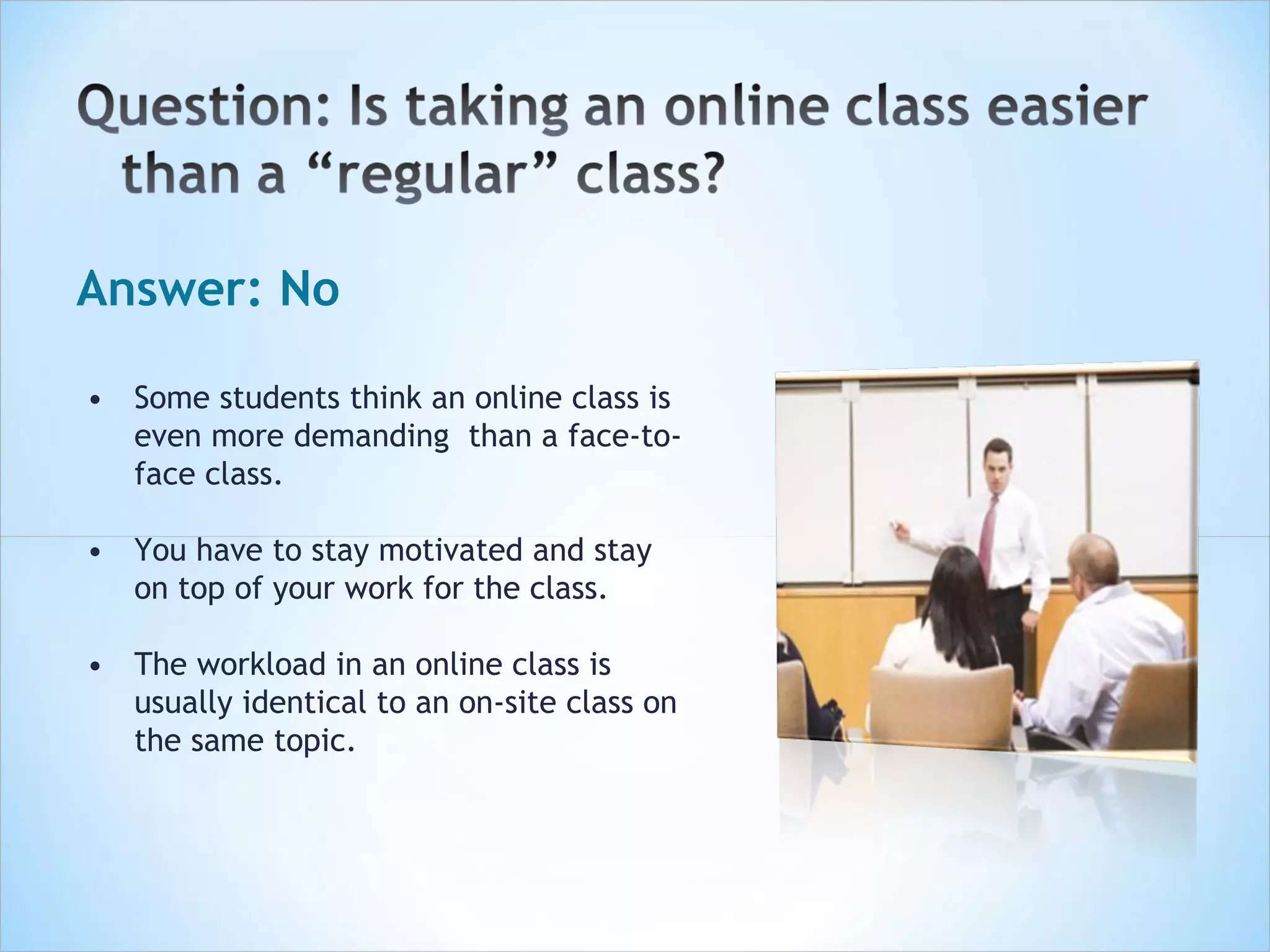 Question: Is taking an online class easier than a “regular” class?

Answer: No

• Some students think an online class is even more demanding than a face-to-face class.

• You have to stay motivated and stay on top of your work for the class.

• The workload in an online class is usually identical to an on-site class on the same topic.